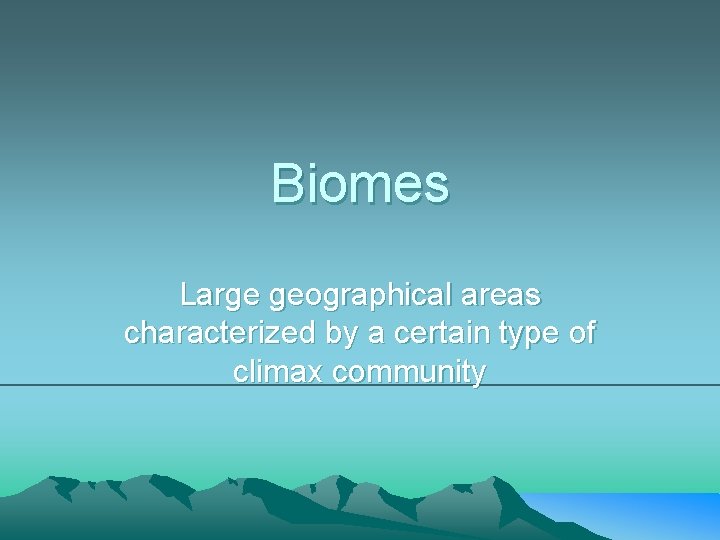 Biomes

Large geographical areas characterized by a certain type of climax community